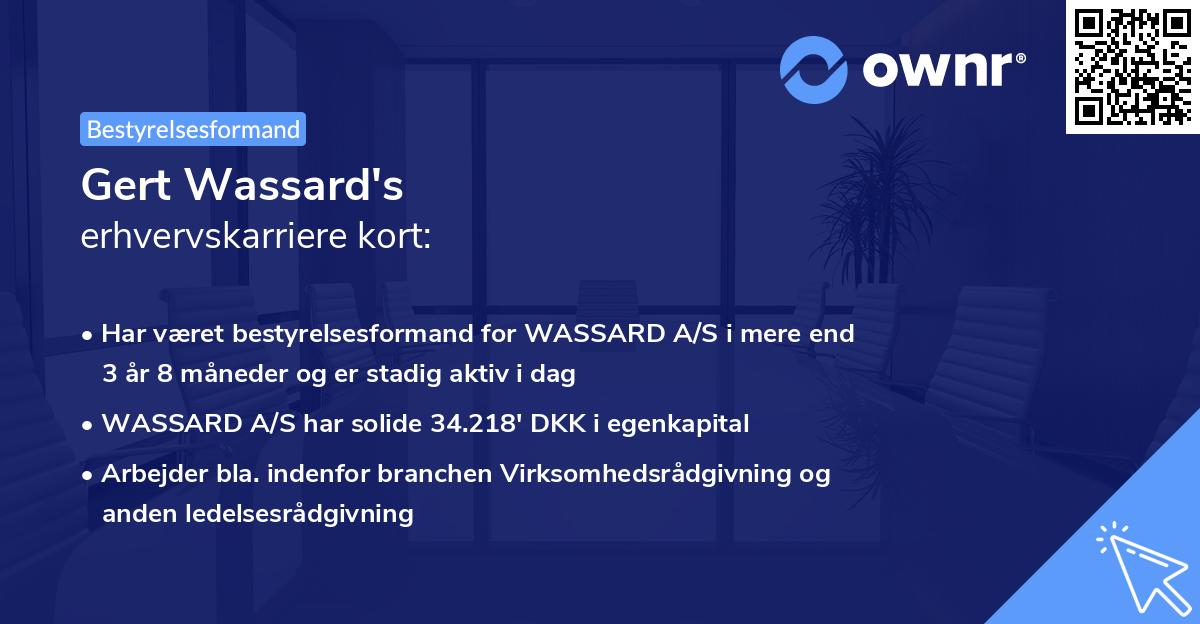 ownr®

Bestyrelsesformand

Gert Wassard's
erhvervskarriere kort:

• Har været bestyrelsesformand for WASSARD A/S i mere end 3 år 8 måneder og er stadig aktiv i dag

• WASSARD A/S har solide 34.218' DKK i egenkapital

• Arbejder bla. indenfor branchen Virksomhedsrådgivning og anden ledelsesrådgivning